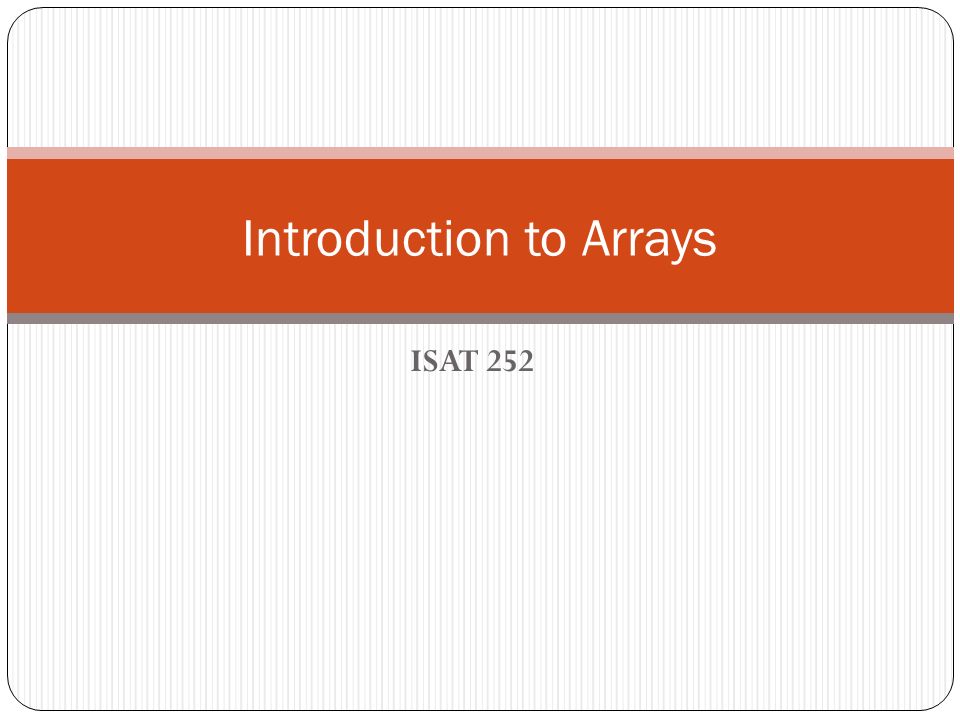 Introduction to Arrays

ISAT 252